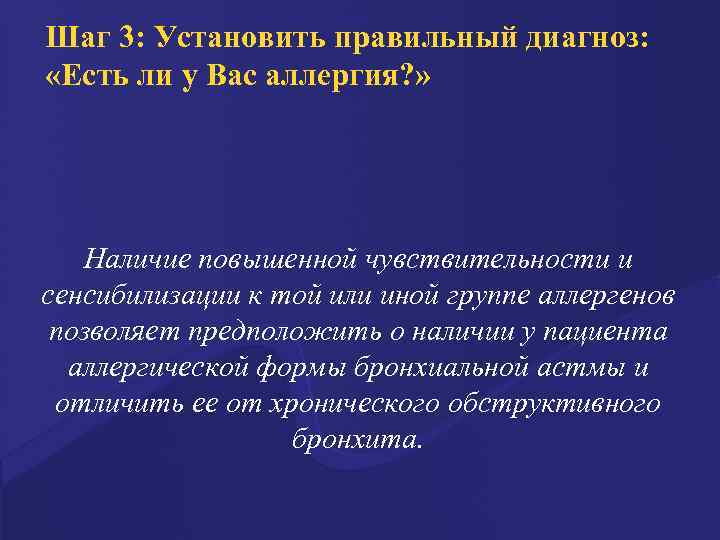 Шаг 3: Установить правильный диагноз: «Есть ли у Вас аллергия?»

Наличие повышенной чувствительности и сенсибилизации к той или иной группе аллергенов позволяет предположить о наличии у пациента аллергической формы бронхиальной астмы и отличить ее от хронического обструктивного бронхита.